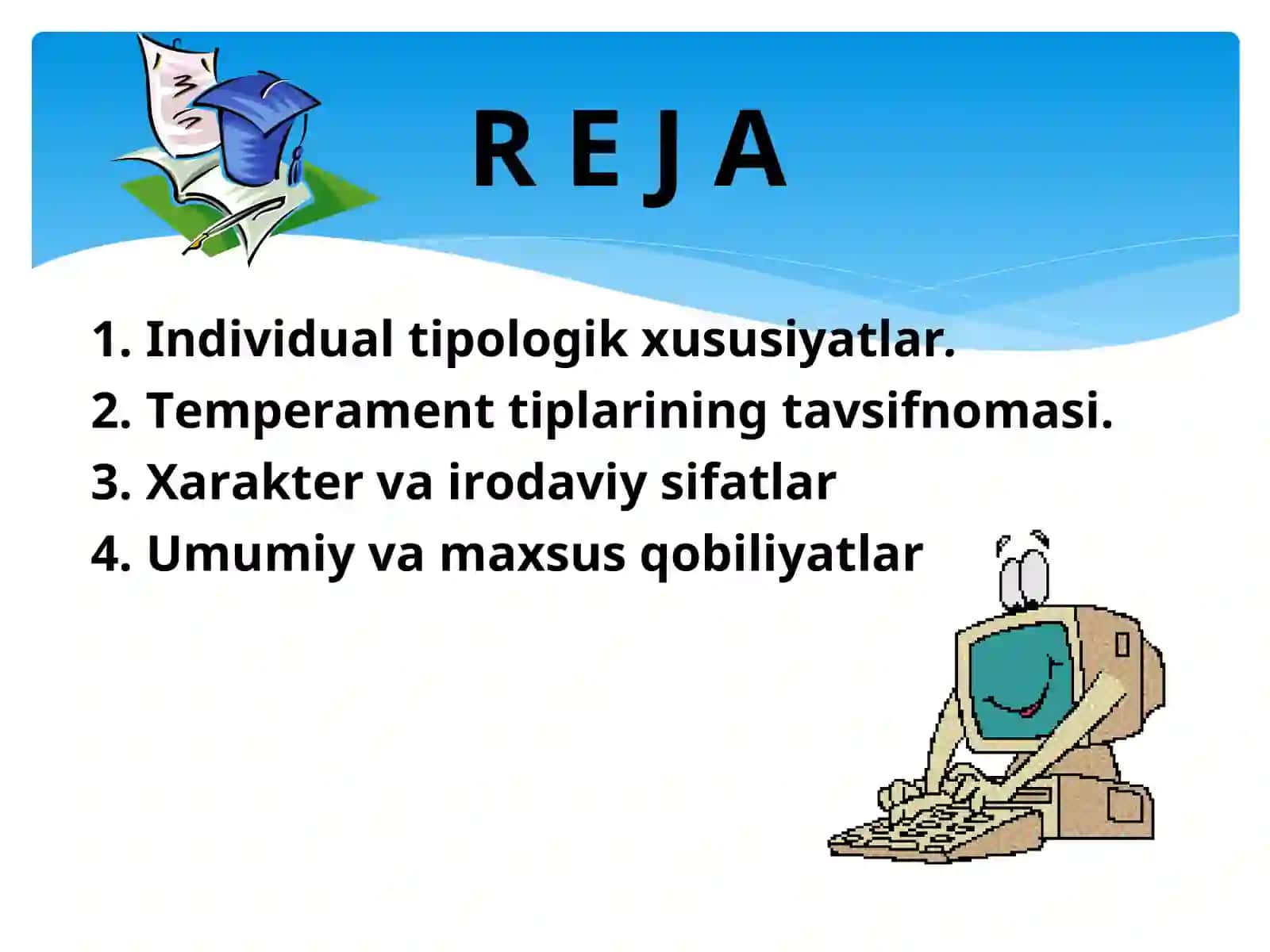 R E J A

1. Individual tipologik xususiyatlar.
2. Temperament tiplarining tavsifnomasi.
3. Xarakter va irodaviy sifatlar
4. Umumiy va maxsus qobiliyatlar